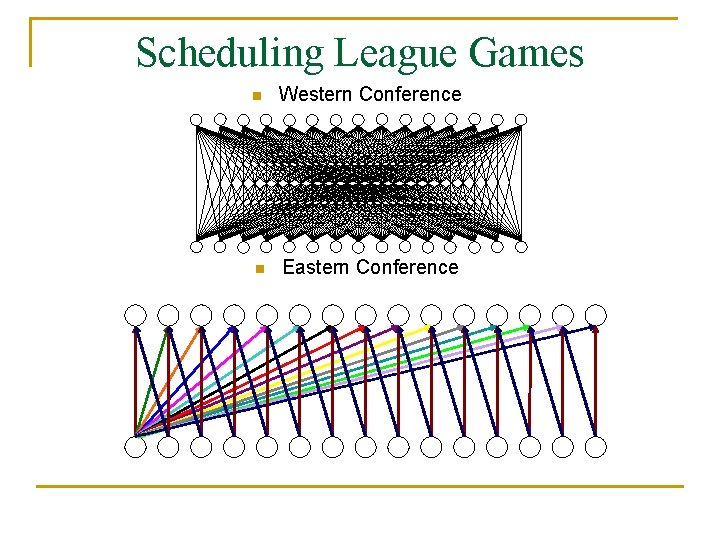 Scheduling League Games

Western Conference

Eastern Conference